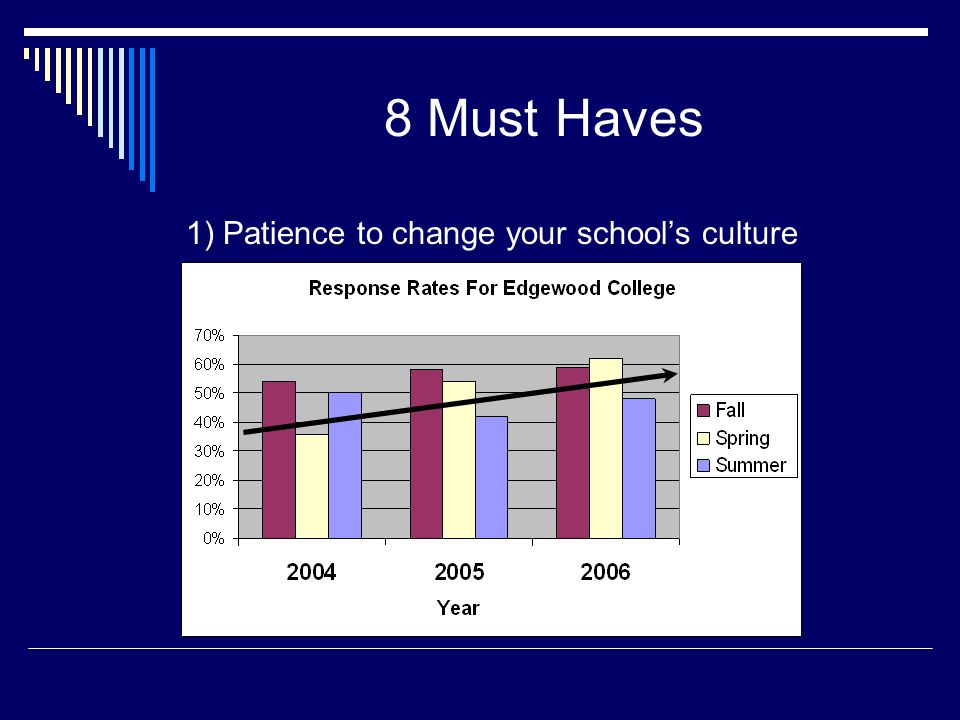 8 Must Haves

1) Patience to change your school's culture

Response Rates For Edgewood College

70%
60%
50%
40%
30%
20%
10%
0%

2004
2005
2006

Year

Fall
Spring
Summer